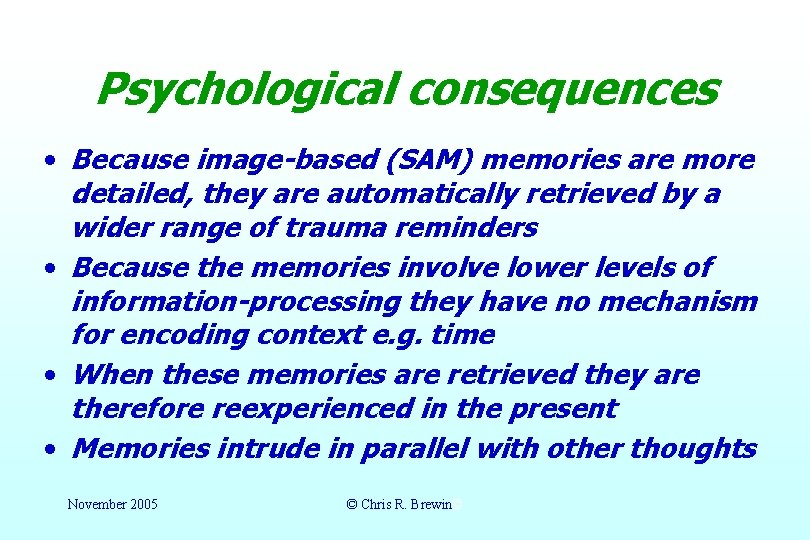 Psychological consequences

• Because image-based (SAM) memories are more detailed, they are automatically retrieved by a wider range of trauma reminders
• Because the memories involve lower levels of information-processing they have no mechanism for encoding context e.g. time
• When these memories are retrieved they are therefore reexperienced in the present
• Memories intrude in parallel with other thoughts

November 2005

© Chris R. Brewin